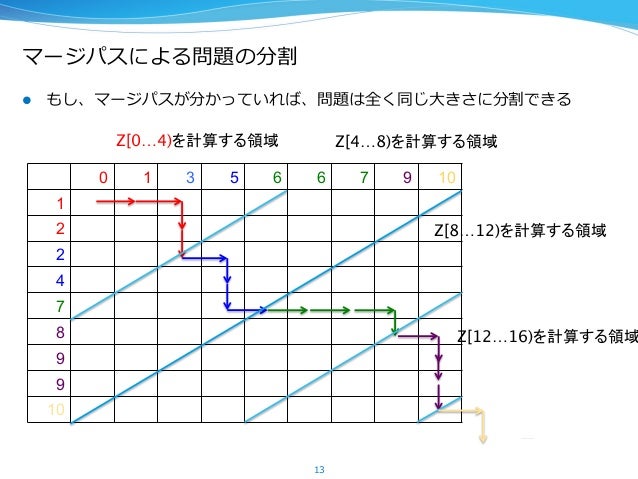 マージパスによる問題の分割

● もし、マージパスが分かっていれば、問題は全く同じ大きさに分割できる

Z[0…4)を計算する領域

Z[4…8)を計算する領域

|  | 0 | 1 | 3 | 5 | 6 | 6 | 7 | 9 | 10 |
|---|---|---|---|---|---|---|---|---|---|
| 1 |  |  |  |  |  |  |  |  |  |
| 2 |  |  |  |  |  |  |  |  |  |
| 2 |  |  |  |  |  |  |  |  |  |
| 4 |  |  |  |  |  |  |  |  |  |
| 7 |  |  |  |  |  |  |  |  |  |
| 8 |  |  |  |  |  |  |  |  |  |
| 9 |  |  |  |  |  |  |  |  |  |
| 9 |  |  |  |  |  |  |  |  |  |
| 10 |  |  |  |  |  |  |  |  |  |

Z[8…12)を計算する領域

Z[12…16)を計算する領域

13